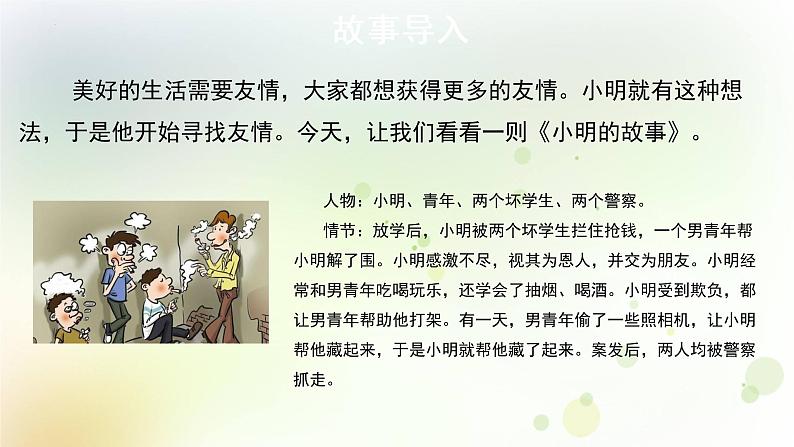 故事导入

美好的生活需要友情，大家都想获得更多的友情。小明就有这种想法，于是他开始寻找友情。今天，让我们看看一则《小明的故事》。

人物：小明、青年、两个坏学生、两个警察。

情节：放学后，小明被两个坏学生拦住抢钱，一个男青年帮小明解了围。小明感激不尽，视其为恩人，并交为朋友。小明经常和男青年吃喝玩乐，还学会了抽烟、喝酒。小明受到欺负，都让男青年帮助他打架。有一天，男青年偷了一些照相机，让小明帮他藏起来，于是小明就帮他藏了起来。案发后，两人均被警察抓走。